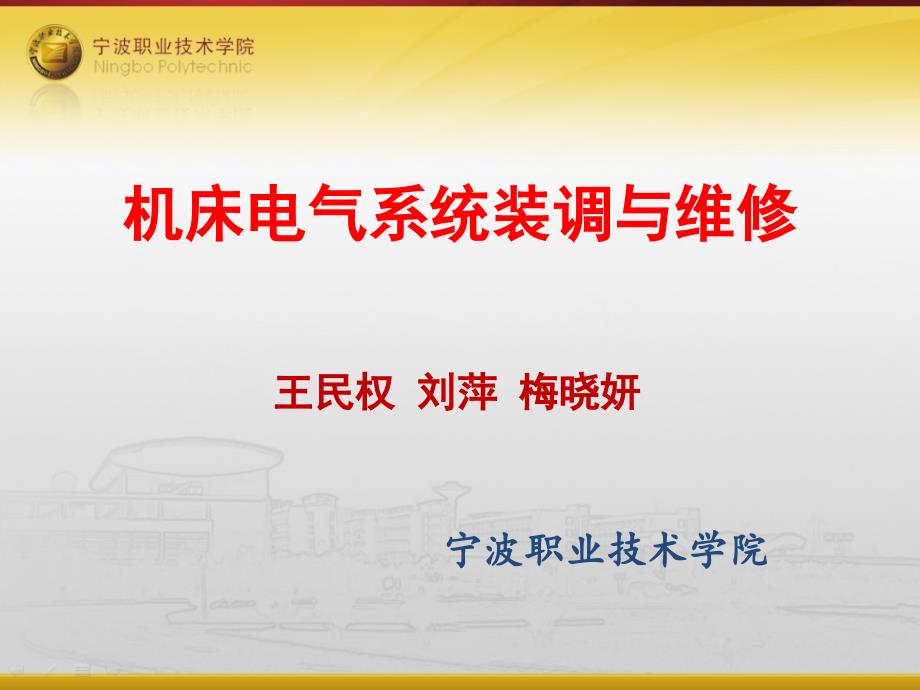 宁波职业技术学院
Ningbo Polytechnic

机床电气系统装调与维修

王民权 刘萍 梅晓妍

宁波职业技术学院